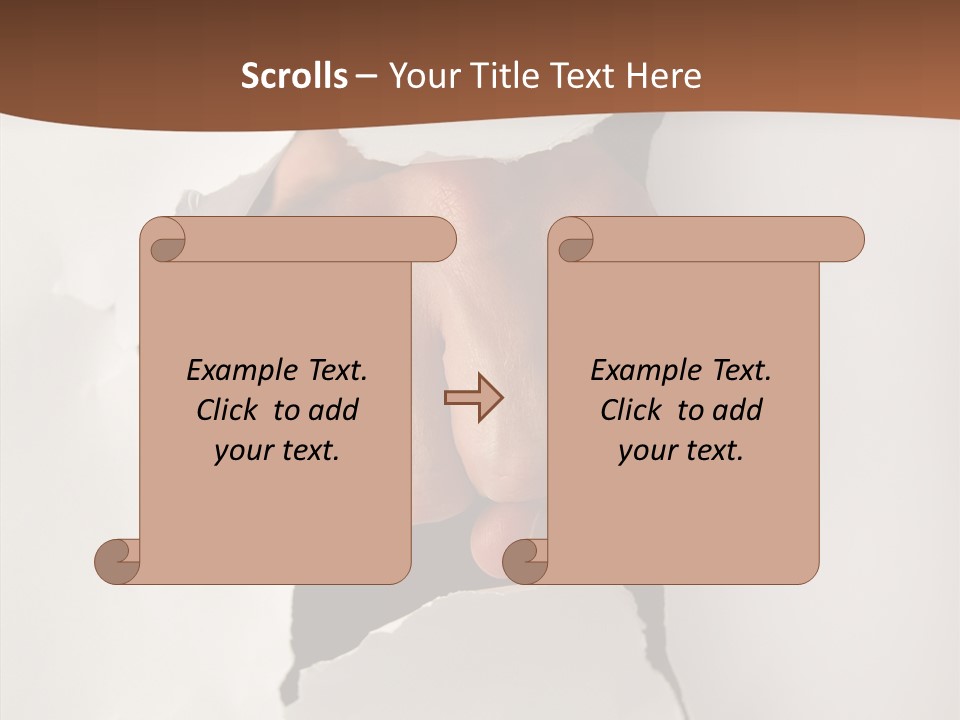 Scrolls – Your Title Text Here

Example Text. Click to add your text.

Example Text. Click to add your text.